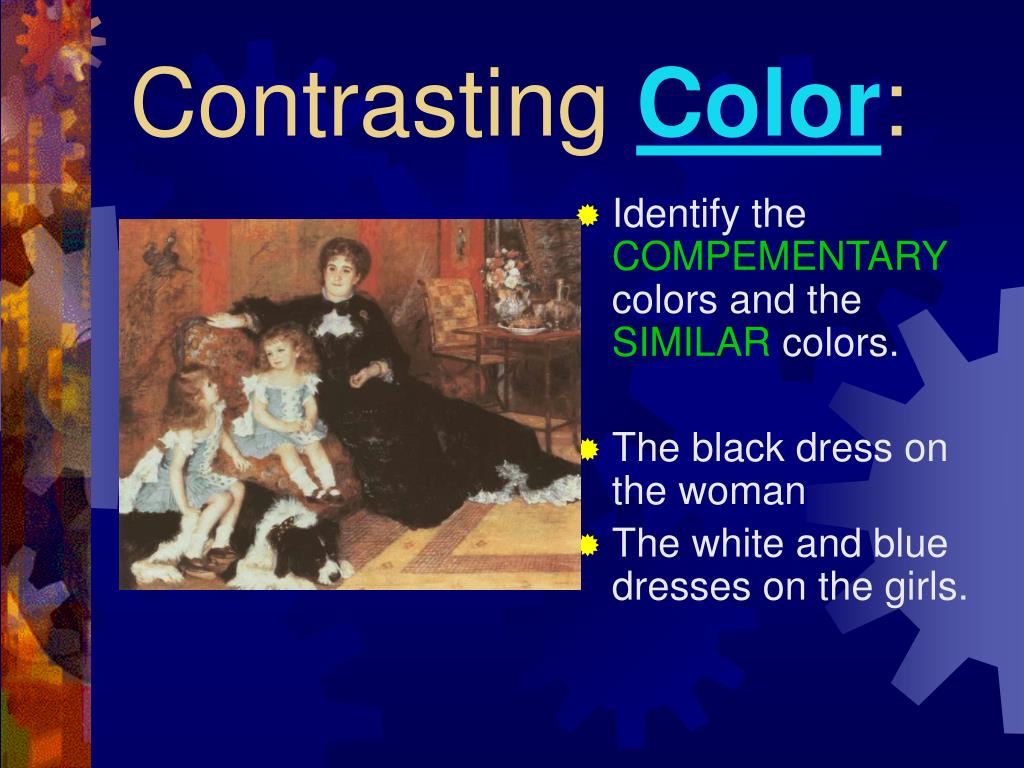 Contrasting Color:

Identify the COMPEMENTARY colors and the SIMILAR colors.

The black dress on the woman

The white and blue dresses on the girls.